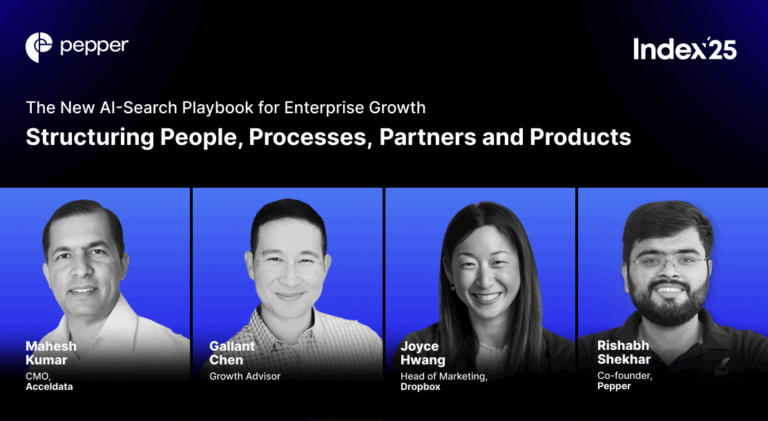 pepper

Index'25

The New AI-Search Playbook for Enterprise Growth

Structuring People, Processes, Partners and Products

Mahesh Kumar
CMO,
Acceldata

Gallant Chen
Growth Advisor

Joyce Hwang
Head of Marketing,
Dropbox

Rishabh Shekhar
Co-founder,
Pepper